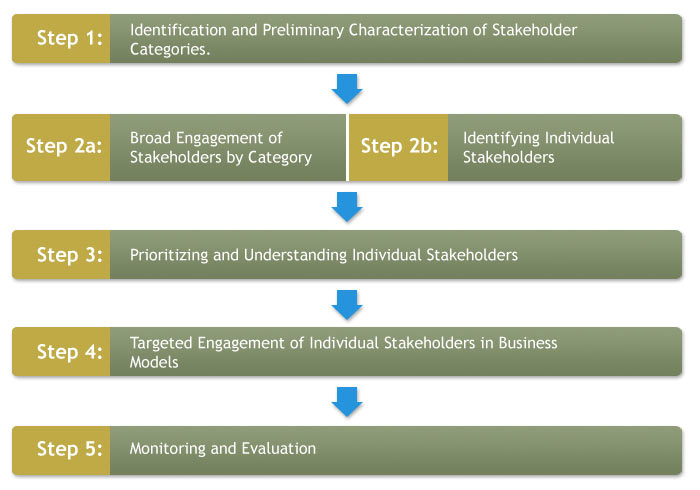 Step 1: Identification and Preliminary Characterization of Stakeholder Categories.

Step 2a: Broad Engagement of Stakeholders by Category

Step 2b: Identifying Individual Stakeholders

Step 3: Prioritizing and Understanding Individual Stakeholders

Step 4: Targeted Engagement of Individual Stakeholders in Business Models

Step 5: Monitoring and Evaluation